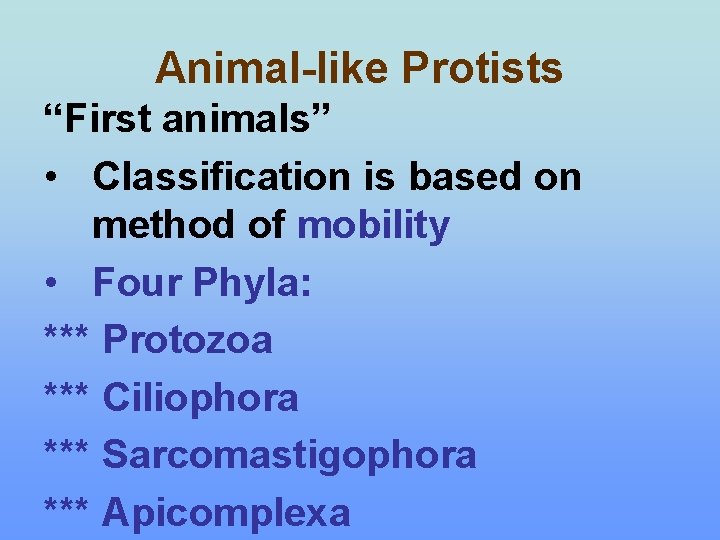 Animal-like Protists

“First animals”

• Classification is based on method of mobility

• Four Phyla:

*** Protozoa

*** Ciliophora

*** Sarcomastigophora

*** Apicomplexa